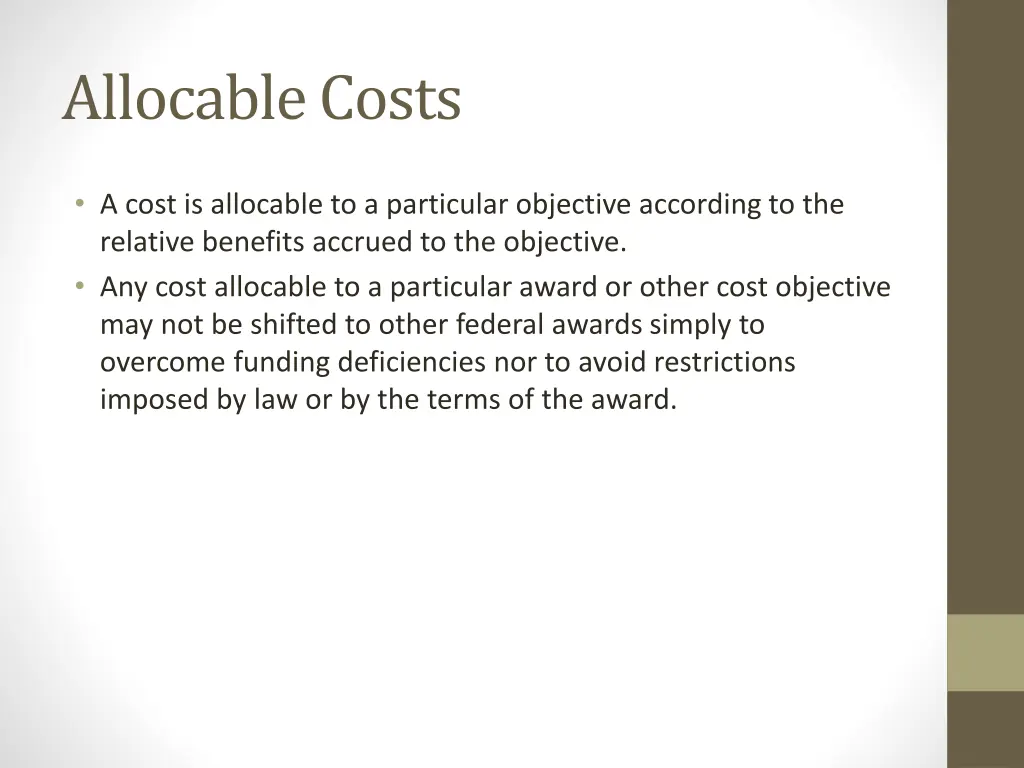 Allocable Costs

• A cost is allocable to a particular objective according to the relative benefits accrued to the objective.
• Any cost allocable to a particular award or other cost objective may not be shifted to other federal awards simply to overcome funding deficiencies nor to avoid restrictions imposed by law or by the terms of the award.